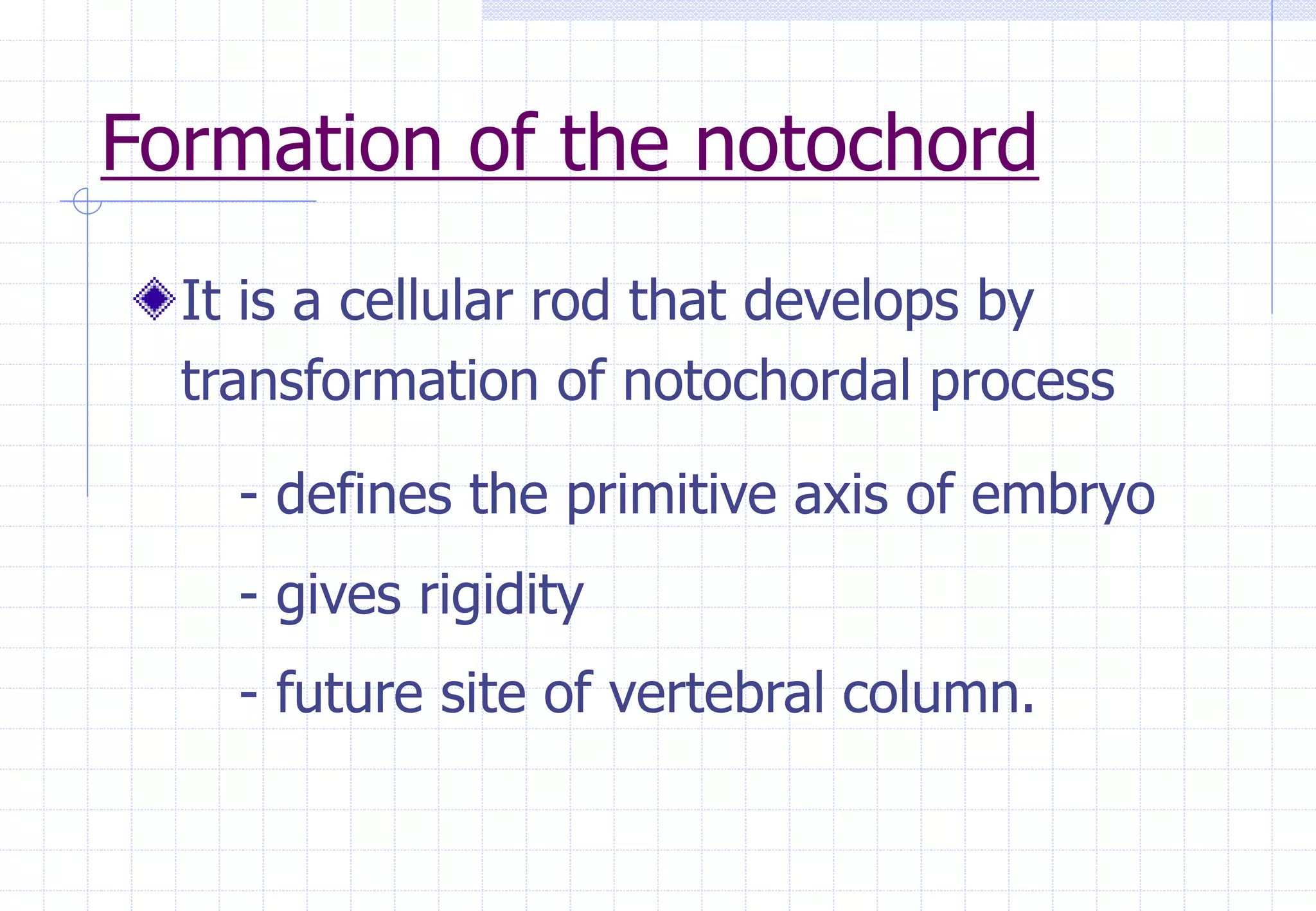 Formation of the notochord

It is a cellular rod that develops by transformation of notochordal process

- defines the primitive axis of embryo

- gives rigidity

- future site of vertebral column.